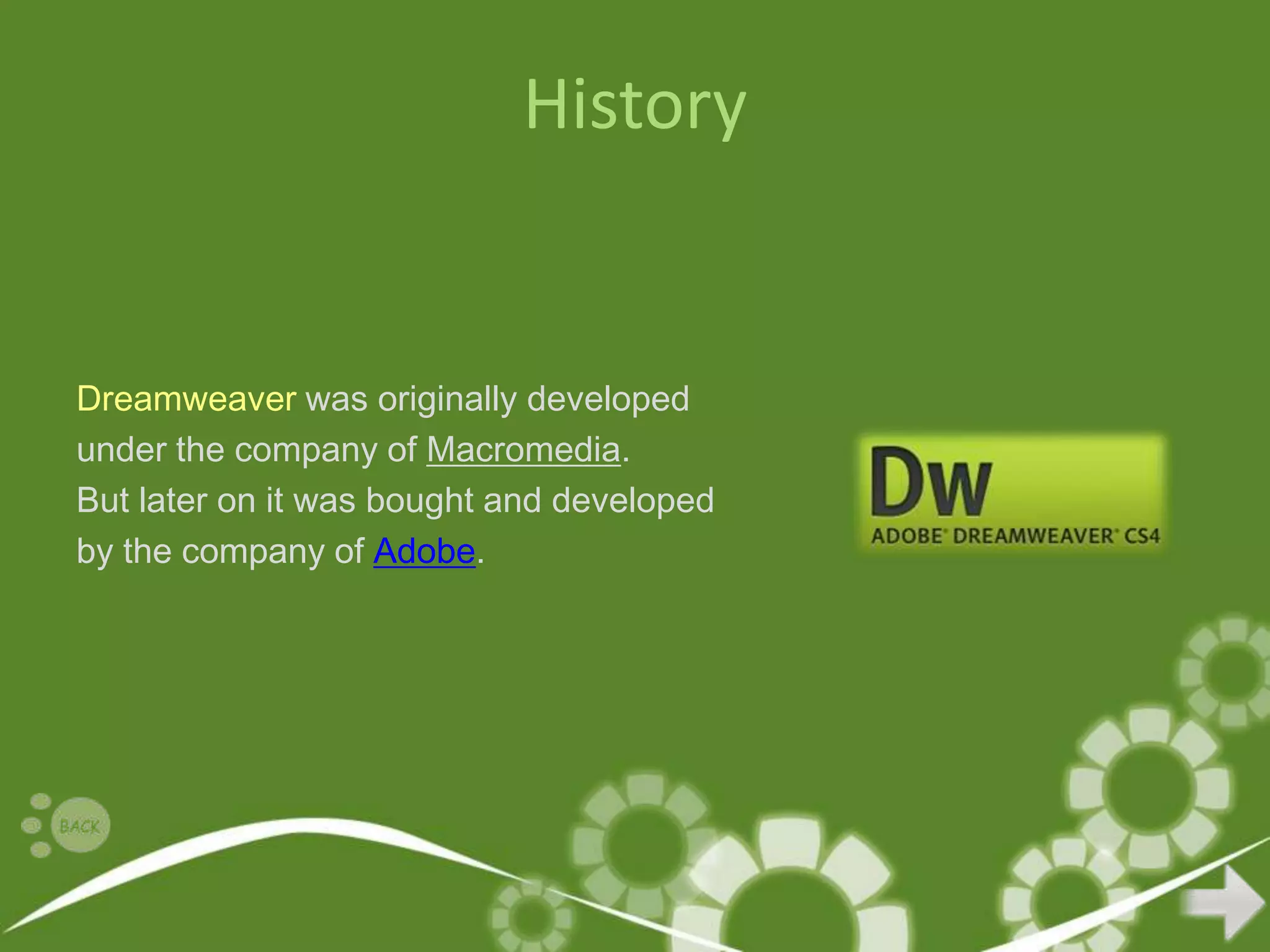 History

Dreamweaver was originally developed under the company of Macromedia. But later on it was bought and developed by the company of Adobe.

Dw
ADOBE® DREAMWEAVER® CS4

BACK